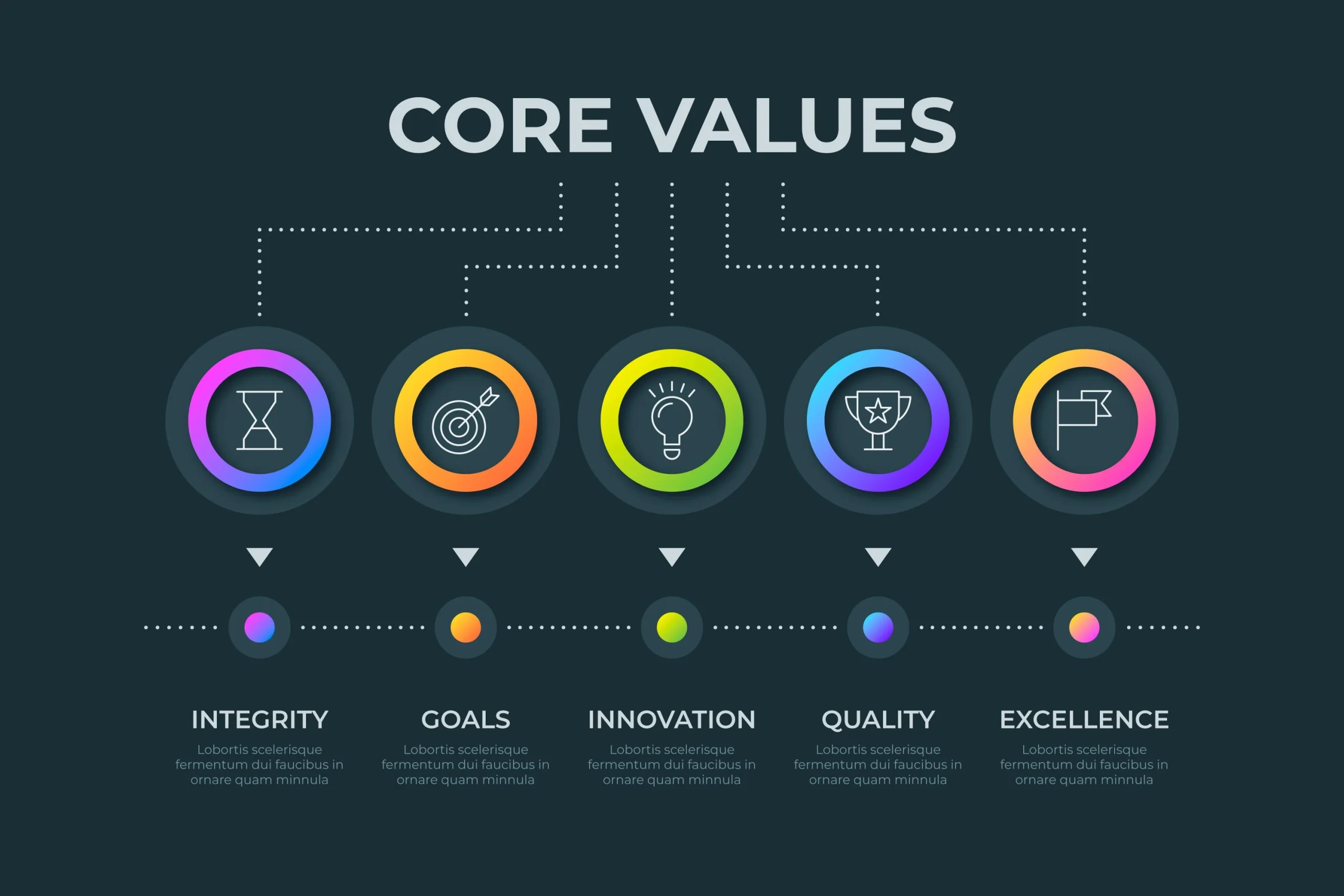 CORE VALUES

INTEGRITY
Lobortis scelerisque fermentum dui faucibus in ornare quam minnula

GOALS
Lobortis scelerisque fermentum dui faucibus in ornare quam minnula

INNOVATION
Lobortis scelerisque fermentum dui faucibus in ornare quam minnula

QUALITY
Lobortis scelerisque fermentum dui faucibus in ornare quam minnula

EXCELLENCE
Lobortis scelerisque fermentum dui faucibus in ornare quam minnula